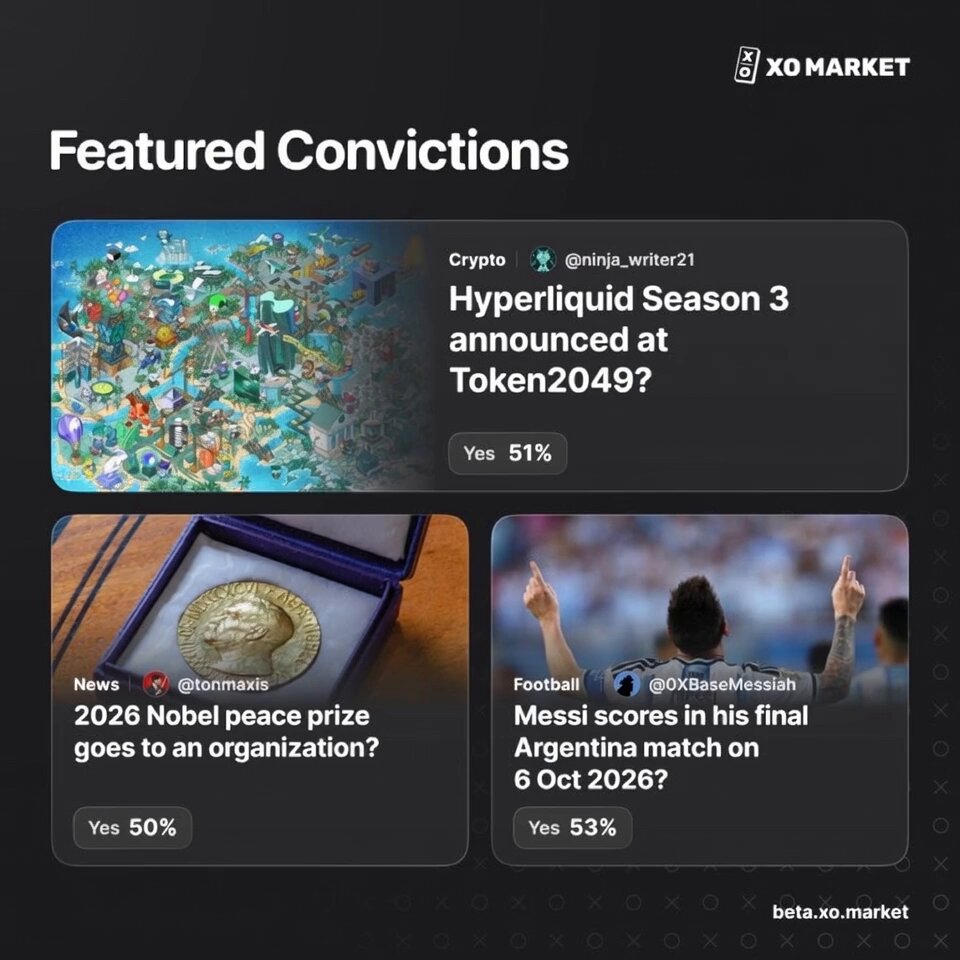 XO MARKET

Featured Convictions

Crypto @ninja_writer21

Hyperliquid Season 3 announced at Token2049?

Yes 51%

News @tonmaxis

2026 Nobel peace prize goes to an organization?

Yes 50%

Football @0XBaseMessiah

Messi scores in his final Argentina match on 6 Oct 2026?

Yes 53%

beta.xo.market